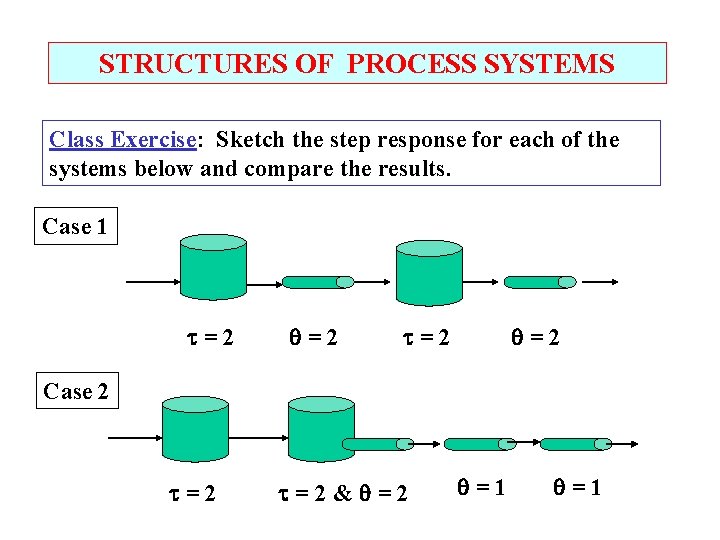 STRUCTURES OF PROCESS SYSTEMS

Class Exercise: Sketch the step response for each of the systems below and compare the results.

Case 1

$\tau = 2$ $\theta = 2$ $\tau = 2$ $\theta = 2$

Case 2

$\tau = 2$ $\tau = 2$ & $\theta = 2$ $\theta = 1$ $\theta = 1$